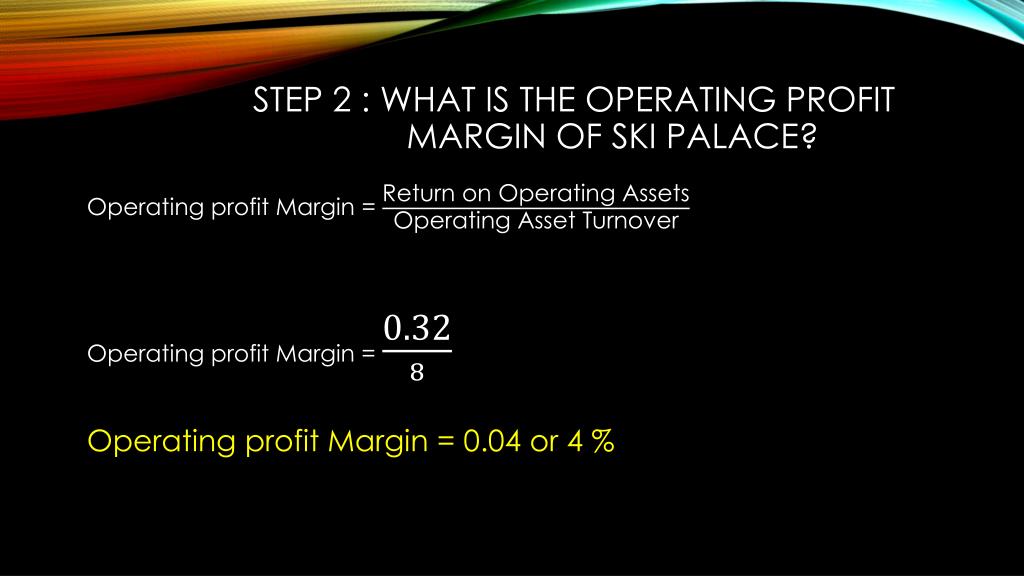 STEP 2 : WHAT IS THE OPERATING PROFIT MARGIN OF SKI PALACE?

Operating profit Margin = $\frac{\text{Return on Operating Assets}}{\text{Operating Asset Turnover}}$

Operating profit Margin = $\frac{0.32}{8}$

Operating profit Margin = 0.04 or 4 %